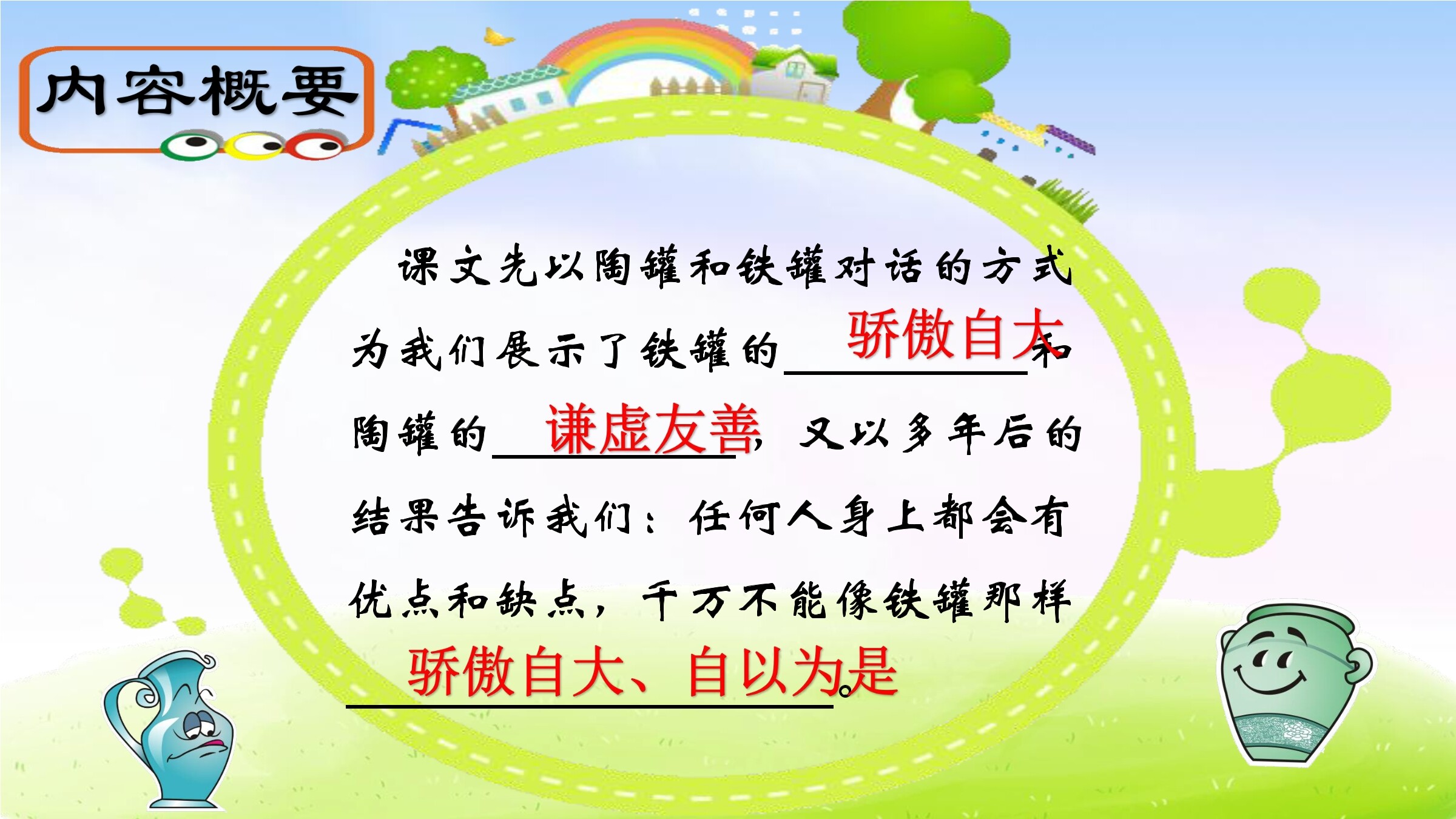 内容概要

课文先以陶罐和铁罐对话的方式为我们展示了铁罐的骄傲自大和陶罐的谦虚友善，又以多年后的结果告诉我们：任何人身上都会有优点和缺点，千万不能像铁罐那样骄傲自大、自以为是。